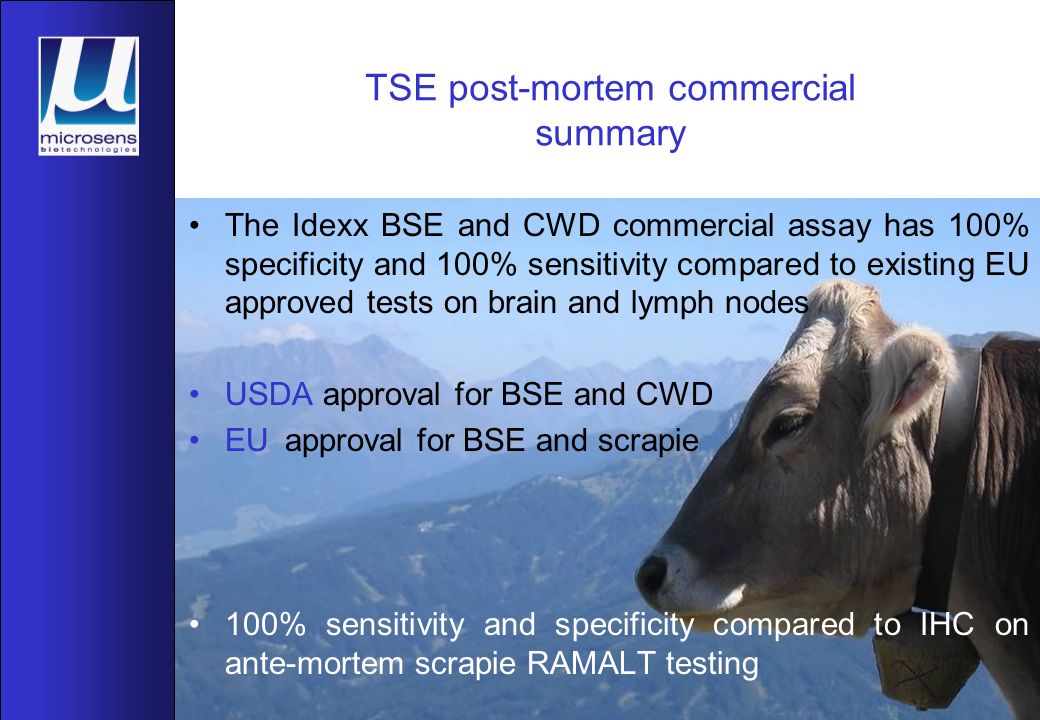 μ
microsens
biotechnologies

TSE post-mortem commercial summary

• The Idexx BSE and CWD commercial assay has 100% specificity and 100% sensitivity compared to existing EU approved tests on brain and lymph nodes

• USDA approval for BSE and CWD
• EU approval for BSE and scrapie

• 100% sensitivity and specificity compared to IHC on ante-mortem scrapie RAMALT testing